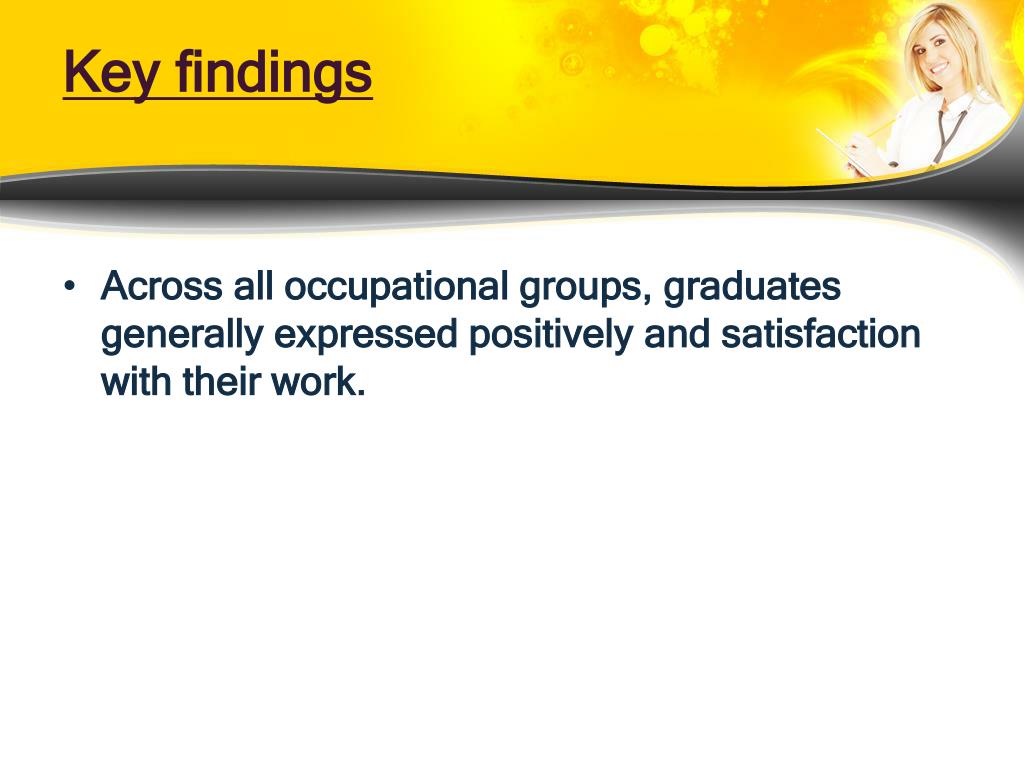 Key findings

• Across all occupational groups, graduates generally expressed positively and satisfaction with their work.